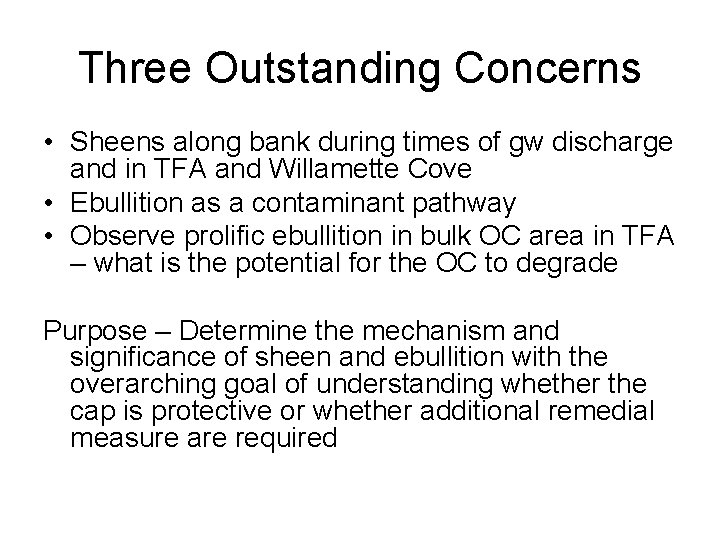 Three Outstanding Concerns

• Sheens along bank during times of gw discharge and in TFA and Willamette Cove
• Ebullition as a contaminant pathway
• Observe prolific ebullition in bulk OC area in TFA – what is the potential for the OC to degrade

Purpose – Determine the mechanism and significance of sheen and ebullition with the overarching goal of understanding whether the cap is protective or whether additional remedial measure are required